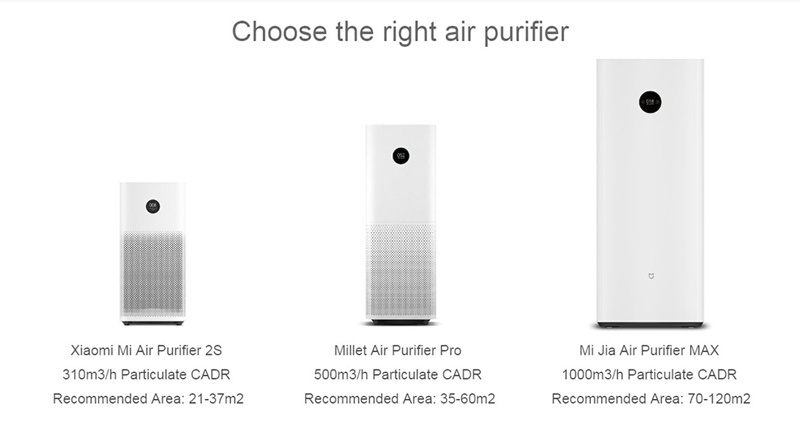 Choose the right air purifier

Xiaomi Mi Air Purifier 2S
310m3/h Particulate CADR
Recommended Area: 21-37m2

Millet Air Purifier Pro
500m3/h Particulate CADR
Recommended Area: 35-60m2

Mi Jia Air Purifier MAX
1000m3/h Particulate CADR
Recommended Area: 70-120m2